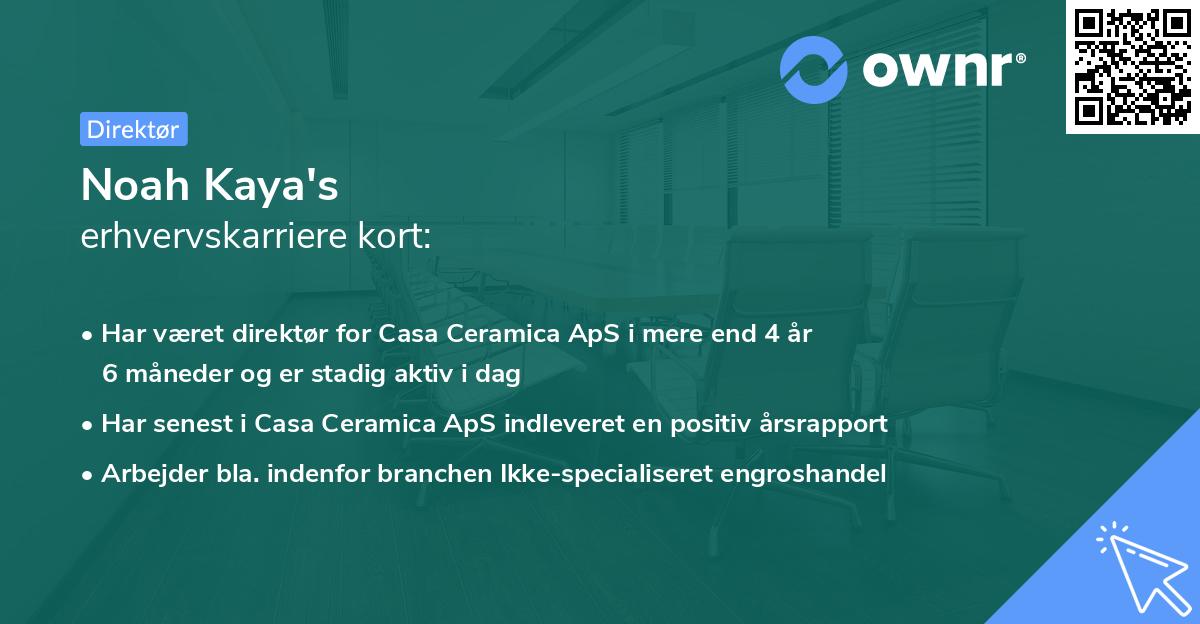 ownr®

Direktør

Noah Kaya's
erhvervskarriere kort:

• Har været direktør for Casa Ceramica ApS i mere end 4 år 6 måneder og er stadig aktiv i dag
• Har senest i Casa Ceramica ApS indleveret en positiv årsrapport
• Arbejder bla. indenfor branchen Ikke-specialiseret engroshandel